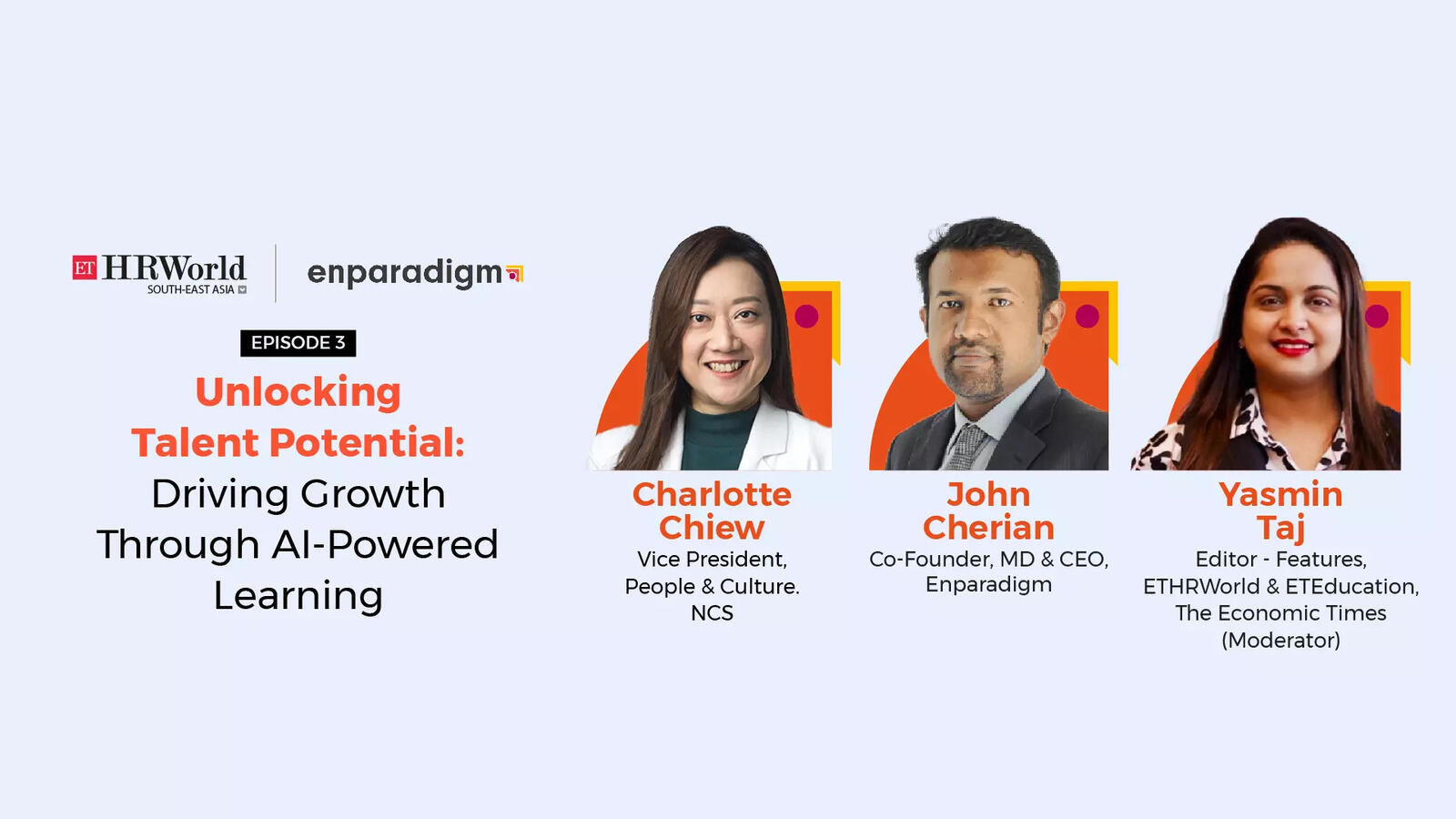 ET HRWorld SOUTH-EAST ASIA

enparadigm

EPISODE 3

Unlocking Talent Potential: Driving Growth Through AI-Powered Learning

Charlotte Chiew
Vice President, People & Culture. NCS

John Cherian
Co-Founder, MD & CEO, Enparadigm

Yasmin Taj
Editor - Features, ETHRWorld & ETEducation, The Economic Times (Moderator)